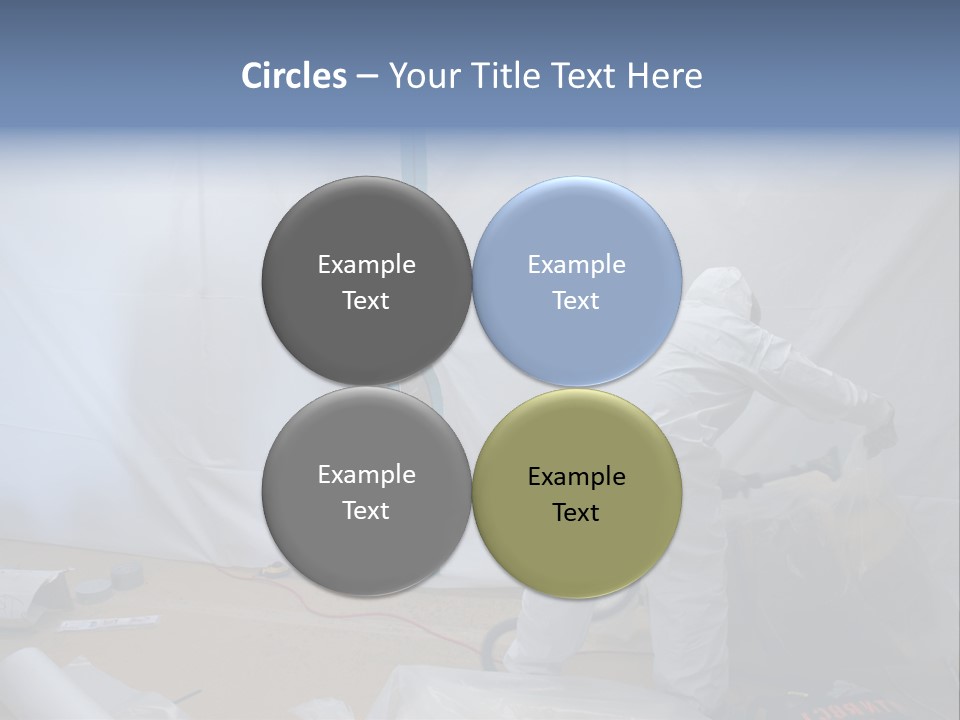 Circles – Your Title Text Here

Example Text

Example Text

Example Text

Example Text